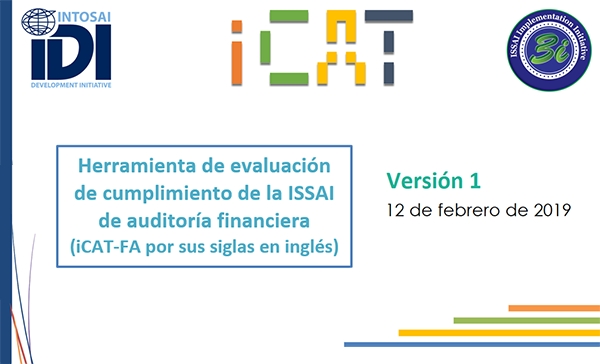 INTOSAI
IDI
DEVELOPMENT INITIATIVE

iCAT

ISSAI Implementation Initiative
3i

Herramienta de evaluación de cumplimiento de la ISSAI de auditoría financiera
(iCAT-FA por sus siglas en inglés)

Versión 1
12 de febrero de 2019